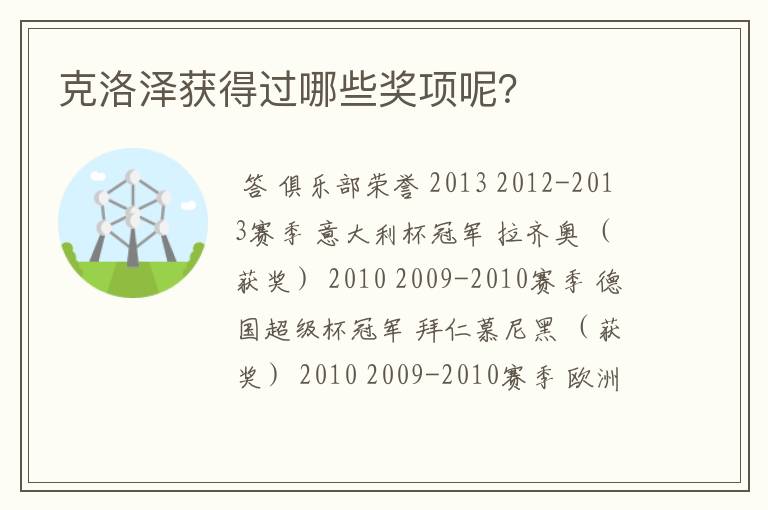 克洛泽获得过哪些奖项呢?

答 俱乐部荣誉 2013 2012-2013赛季 意大利杯冠军 拉齐奥（获奖） 2010 2009-2010赛季 德国超级杯冠军 拜仁慕尼黑（获奖） 2010 2009-2010赛季 欧洲